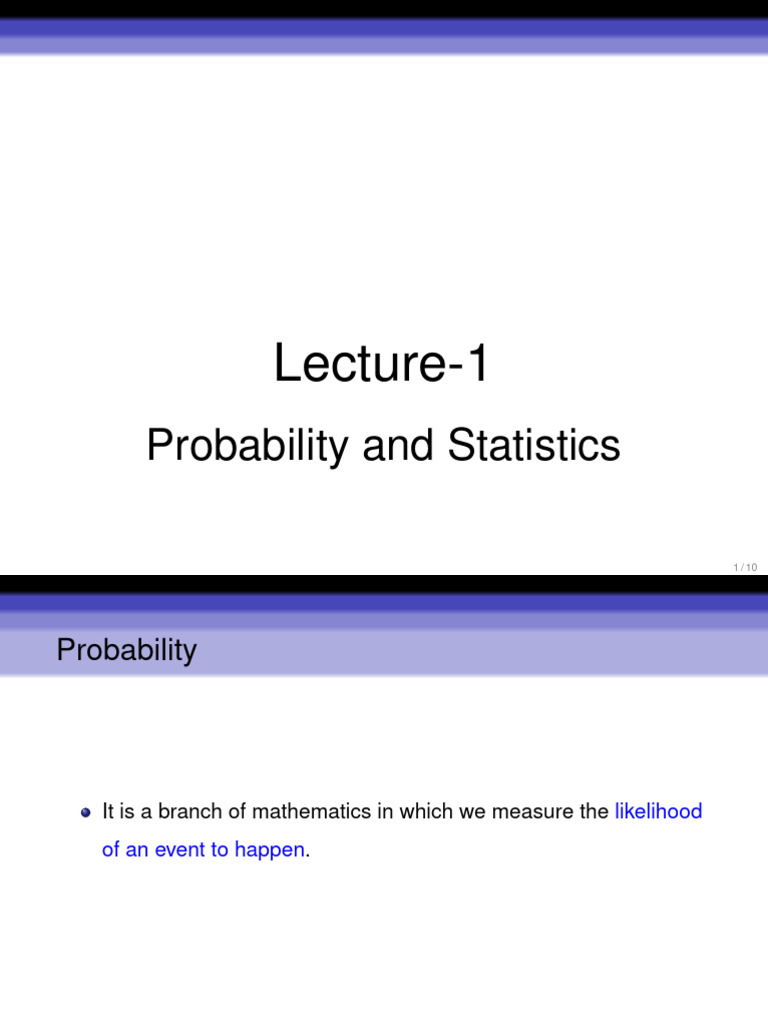 Lecture-1

Probability and Statistics

1 / 10

Probability

It is a branch of mathematics in which we measure the likelihood of an event to happen.